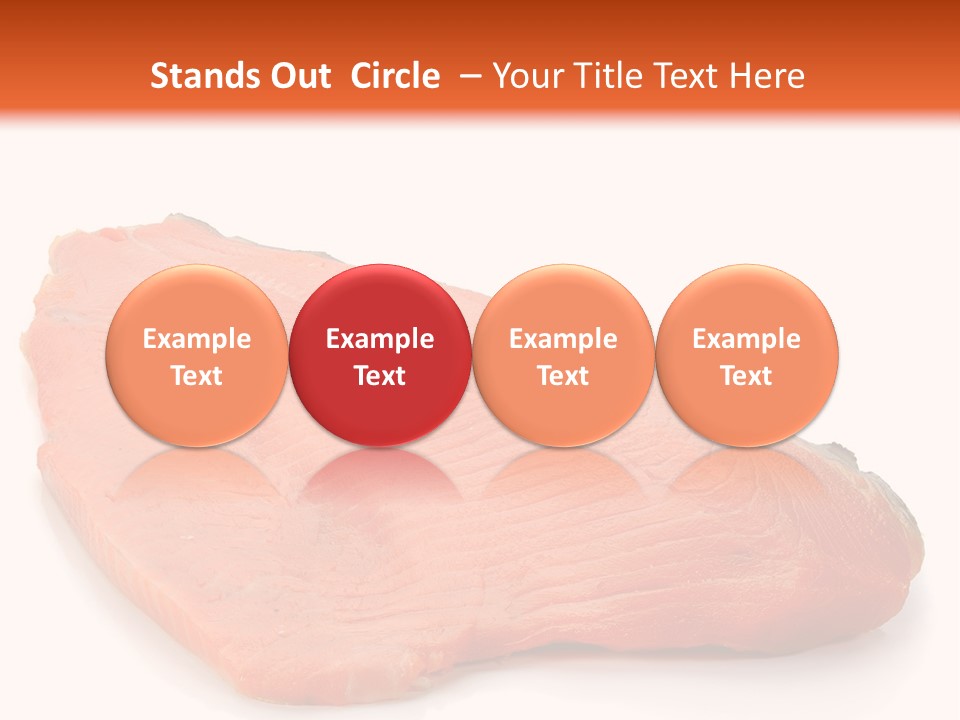 Stands Out Circle – Your Title Text Here

Example Text

Example Text

Example Text

Example Text